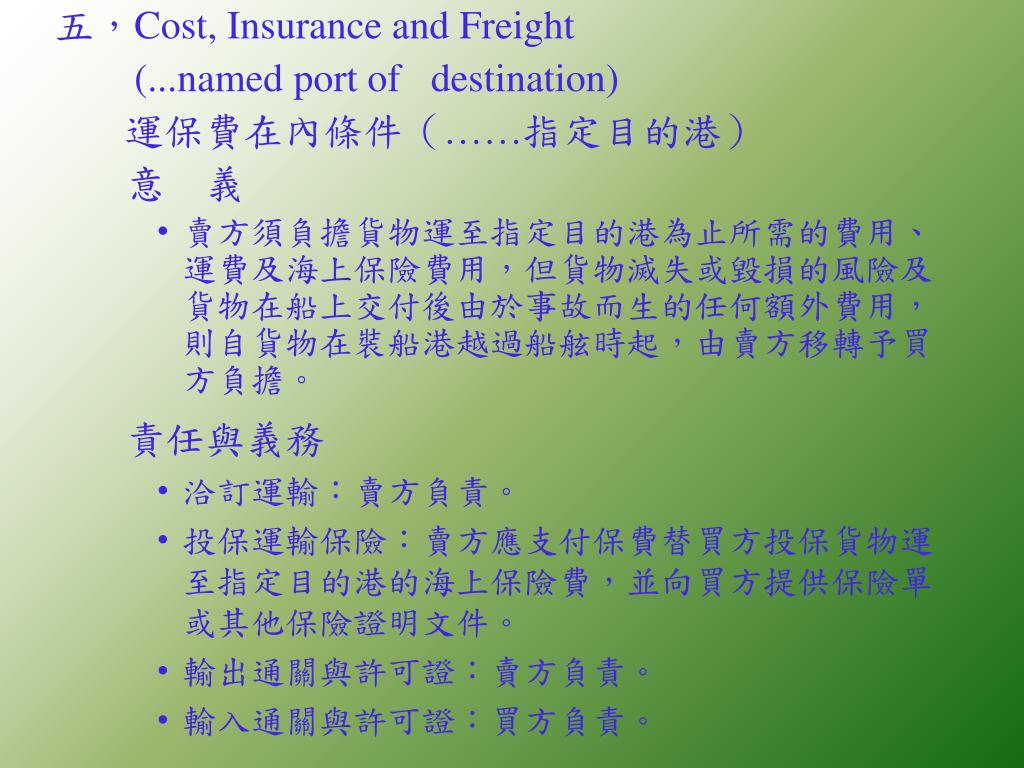 五，Cost, Insurance and Freight
(...named port of destination)
運保費在內條件（……指定目的港）
意 義

• 賣方須負擔貨物運至指定目的港為止所需的費用、運費及海上保險費用，但貨物滅失或毀損的風險及貨物在船上交付後由於事故而生的任何額外費用，則自貨物在裝船港越過船舷時起，由賣方移轉予買方負擔。

責任與義務

• 洽訂運輸：賣方負責。
• 投保運輸保險：賣方應支付保費替買方投保貨物運至指定目的港的海上保險費，並向買方提供保險單或其他保險證明文件。
• 輸出通關與許可證：賣方負責。
• 輸入通關與許可證：買方負責。